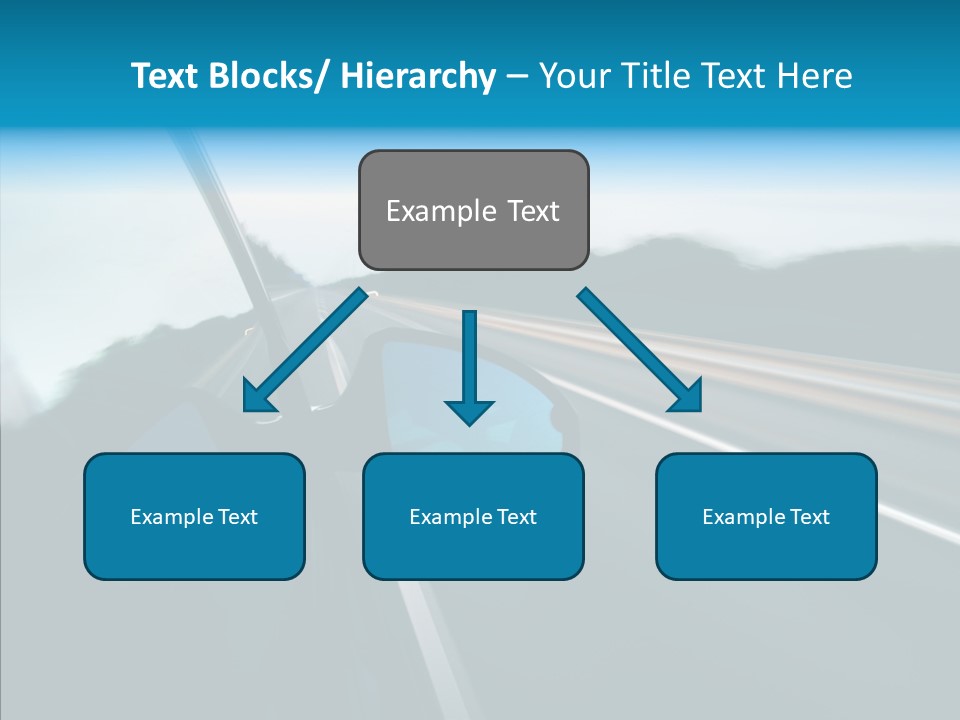 Text Blocks/ Hierarchy – Your Title Text Here

Example Text

Example Text

Example Text

Example Text